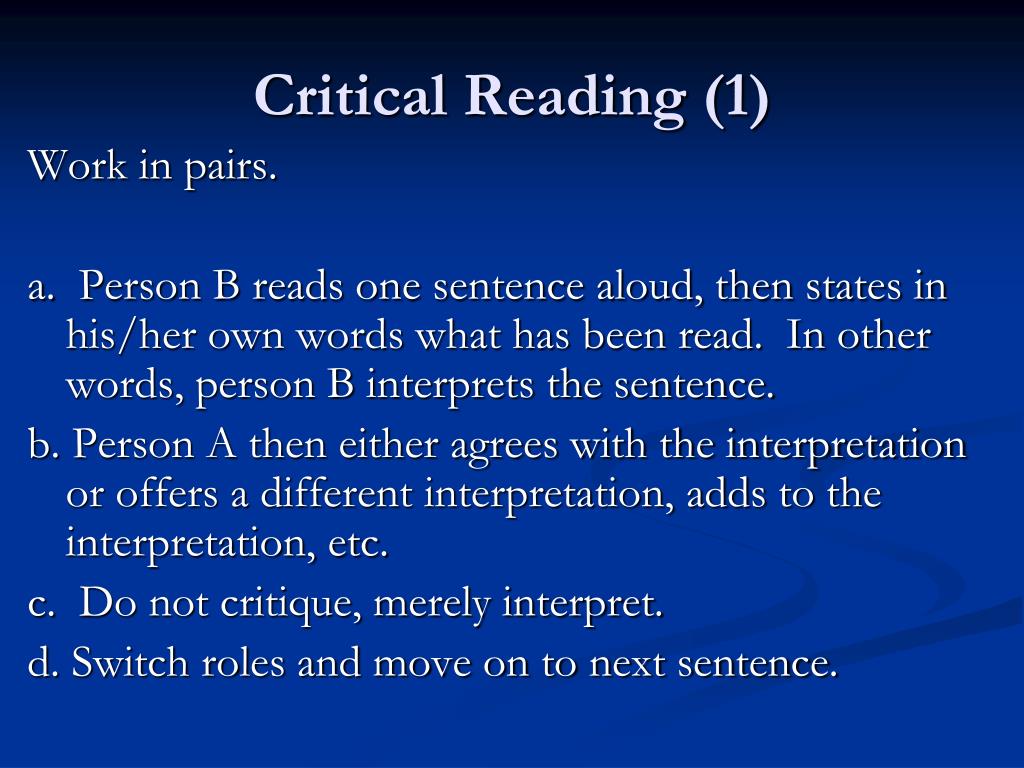 Critical Reading (1)

Work in pairs.

a. Person B reads one sentence aloud, then states in his/her own words what has been read. In other words, person B interprets the sentence.

b. Person A then either agrees with the interpretation or offers a different interpretation, adds to the interpretation, etc.

c. Do not critique, merely interpret.

d. Switch roles and move on to next sentence.